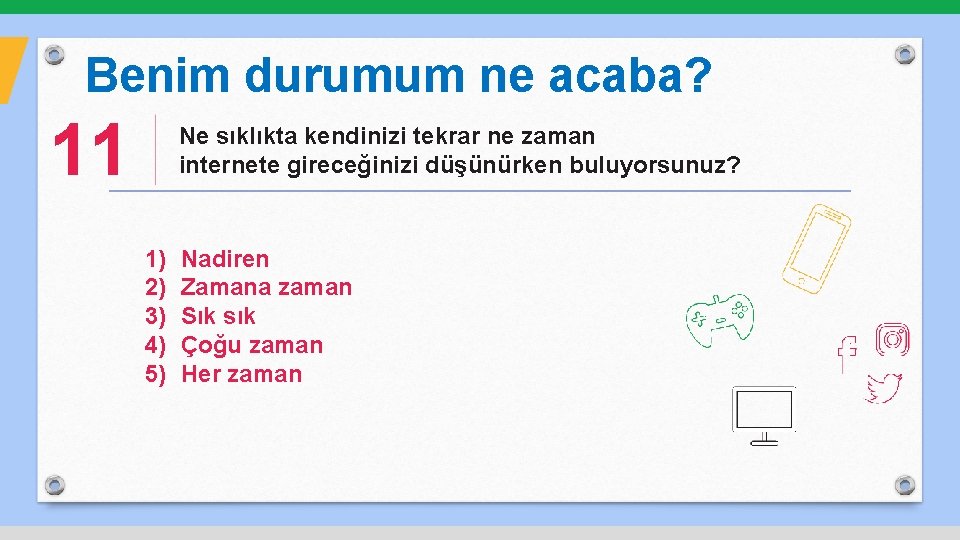 Benim durumum ne acaba?

11

Ne sıklıkta kendinizi tekrar ne zaman internete gireceğinizi düşünürken buluyorsunuz?

1) Nadiren
2) Zamana zaman
3) Sık sık
4) Çoğu zaman
5) Her zaman